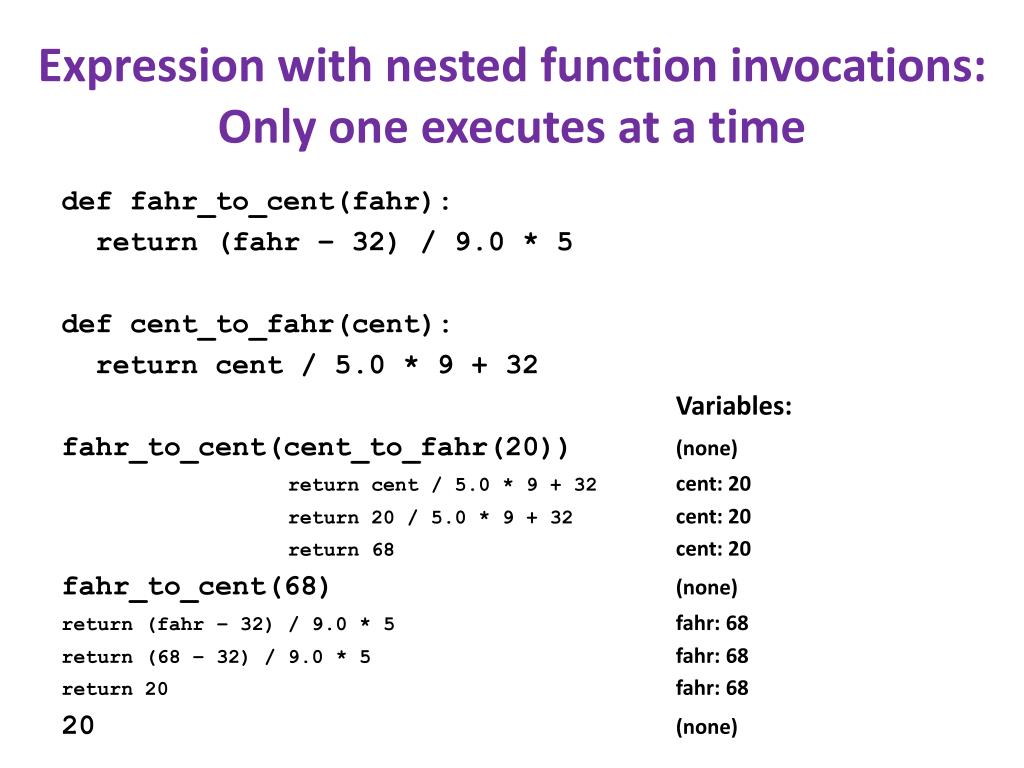 Expression with nested function invocations: Only one executes at a time

def fahr_to_cent(fahr):
  return (fahr – 32) / 9.0 * 5

def cent_to_fahr(cent):
  return cent / 5.0 * 9 + 32

Variables:

fahr_to_cent(cent_to_fahr(20))
(none)

return cent / 5.0 * 9 + 32
cent: 20

return 20 / 5.0 * 9 + 32
cent: 20

return 68
cent: 20

fahr_to_cent(68)
(none)

return (fahr – 32) / 9.0 * 5
fahr: 68

return (68 – 32) / 9.0 * 5
fahr: 68

return 20
fahr: 68

20
(none)